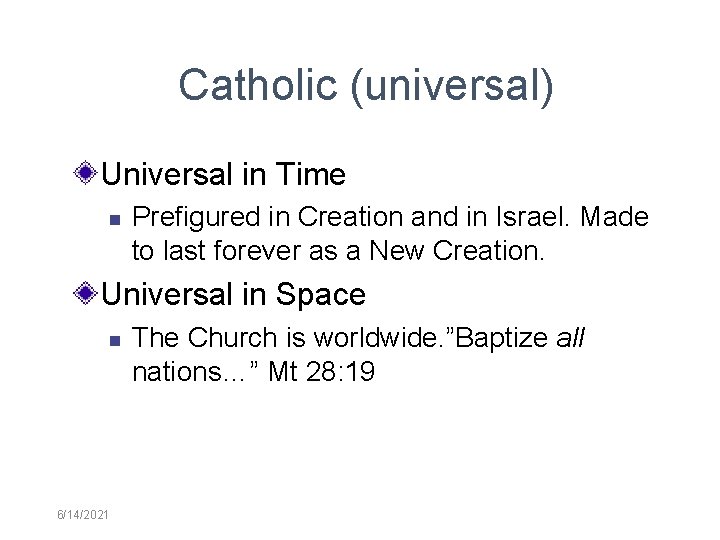 Catholic (universal)

Universal in Time

Prefigured in Creation and in Israel. Made to last forever as a New Creation.

Universal in Space

The Church is worldwide.”Baptize all nations…” Mt 28:19

6/14/2021